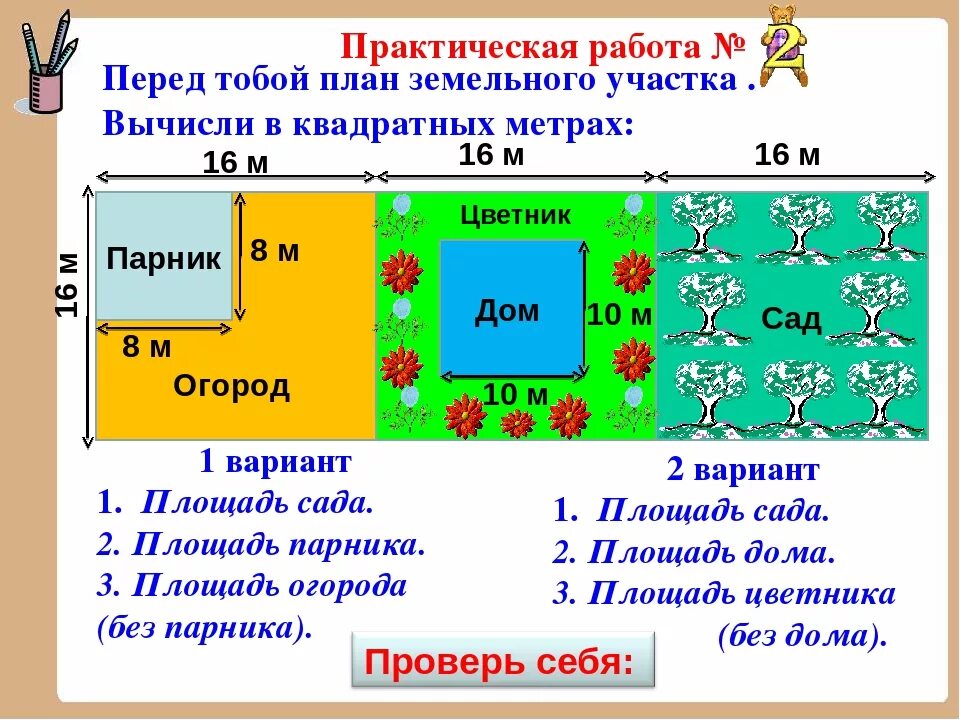 Практическая работа № 2

Перед тобой план земельного участка .

Вычисли в квадратных метрах:

16 м

16 м

16 м

16 м

Парник

8 м

8 м

Огород

Цветник

Дом

10 м

10 м

Сад

1 вариант

1. Площадь сада.
2. Площадь парника.
3. Площадь огорода (без парника).

2 вариант

1. Площадь сада.
2. Площадь дома.
3. Площадь цветника (без дома).

Проверь себя: